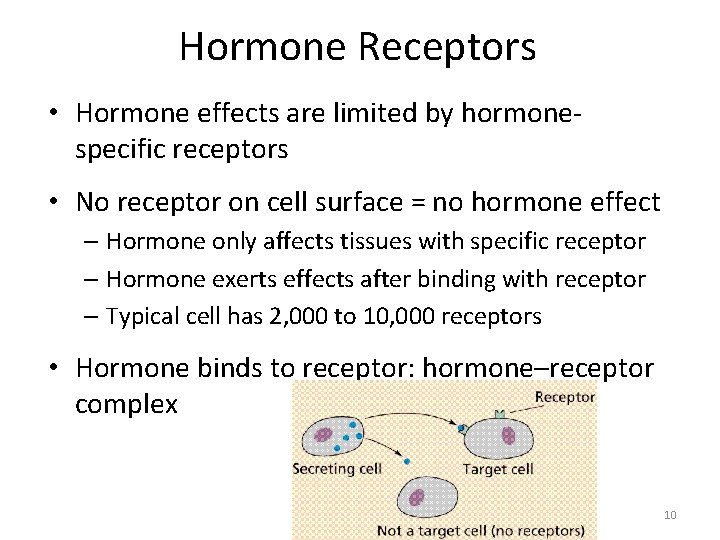 Hormone Receptors

• Hormone effects are limited by hormone-specific receptors

• No receptor on cell surface = no hormone effect
– Hormone only affects tissues with specific receptor
– Hormone exerts effects after binding with receptor
– Typical cell has 2,000 to 10,000 receptors

• Hormone binds to receptor: hormone–receptor complex

Receptor
Secreting cell
Target cell
Not a target cell (no receptors)

10